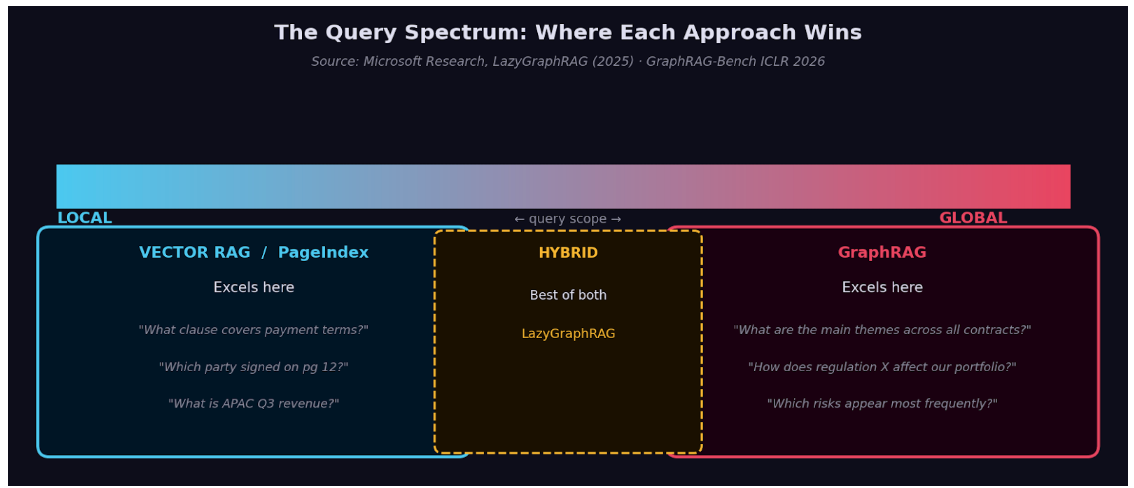 The Query Spectrum: Where Each Approach Wins

Source: Microsoft Research, LazyGraphRAG (2025) · GraphRAG-Bench ICLR 2026

LOCAL

← query scope →

GLOBAL

VECTOR RAG / PageIndex

Excels here

"What clause covers payment terms?"

"Which party signed on pg 12?"

"What is APAC Q3 revenue?"

HYBRID

Best of both

LazyGraphRAG

GraphRAG

Excels here

"What are the main themes across all contracts?"

"How does regulation X affect our portfolio?"

"Which risks appear most frequently?"